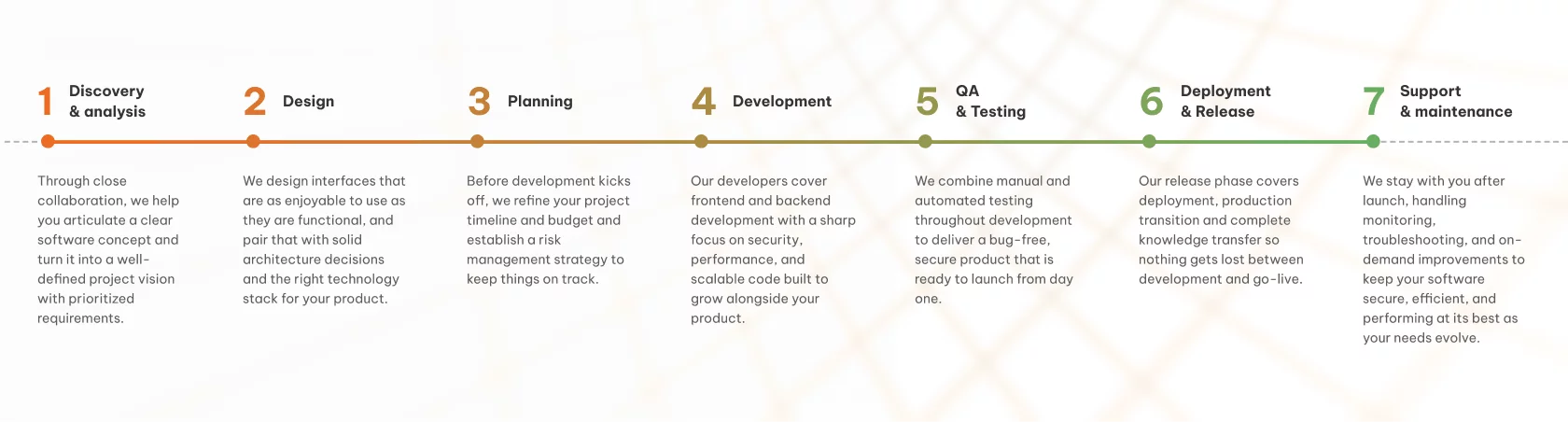 1 Discovery & analysis

Through close collaboration, we help you articulate a clear software concept and turn it into a well-defined project vision with prioritized requirements.

2 Design

We design interfaces that are as enjoyable to use as they are functional, and pair that with solid architecture decisions and the right technology stack for your product.

3 Planning

Before development kicks off, we refine your project timeline and budget and establish a risk management strategy to keep things on track.

4 Development

Our developers cover frontend and backend development with a sharp focus on security, performance, and scalable code built to grow alongside your product.

5 QA & Testing

We combine manual and automated testing throughout development to deliver a bug-free, secure product that is ready to launch from day one.

6 Deployment & Release

Our release phase covers deployment, production transition and complete knowledge transfer so nothing gets lost between development and go-live.

7 Support & maintenance

We stay with you after launch, handling monitoring, troubleshooting, and on-demand improvements to keep your software secure, efficient, and performing at its best as your needs evolve.